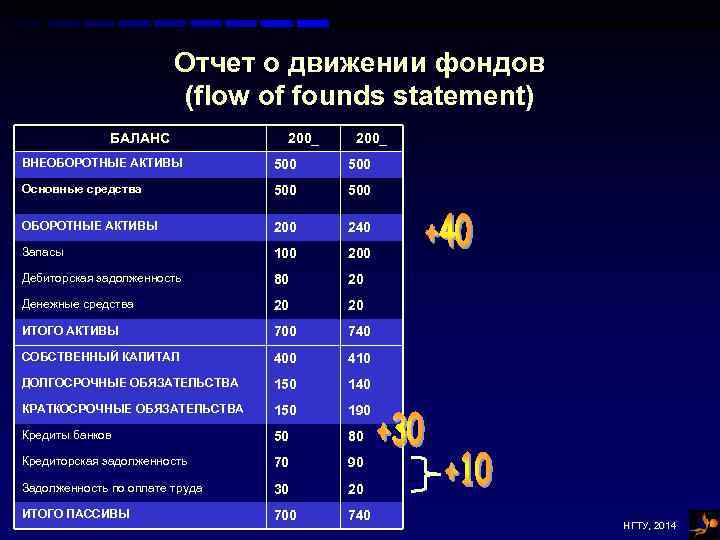 Отчет о движении фондов
(flow of founds statement)

| БАЛАНС | 200_ | 200_ |
|---|---|---|
| ВНЕОБОРОТНЫЕ АКТИВЫ | 500 | 500 |
| Основные средства | 500 | 500 |
| ОБОРОТНЫЕ АКТИВЫ | 200 | 240 |
| Запасы | 100 | 200 |
| Дебиторская задолженность | 80 | 20 |
| Денежные средства | 20 | 20 |
| ИТОГО АКТИВЫ | 700 | 740 |
| СОБСТВЕННЫЙ КАПИТАЛ | 400 | 410 |
| ДОЛГОСРОЧНЫЕ ОБЯЗАТЕЛЬСТВА | 150 | 140 |
| КРАТКОСРОЧНЫЕ ОБЯЗАТЕЛЬСТВА | 150 | 190 |
| Кредиты банков | 50 | 80 |
| Кредиторская задолженность | 70 | 90 |
| Задолженность по оплате труда | 30 | 20 |
| ИТОГО ПАССИВЫ | 700 | 740 |

+40

+30

+10

НГТУ, 2014